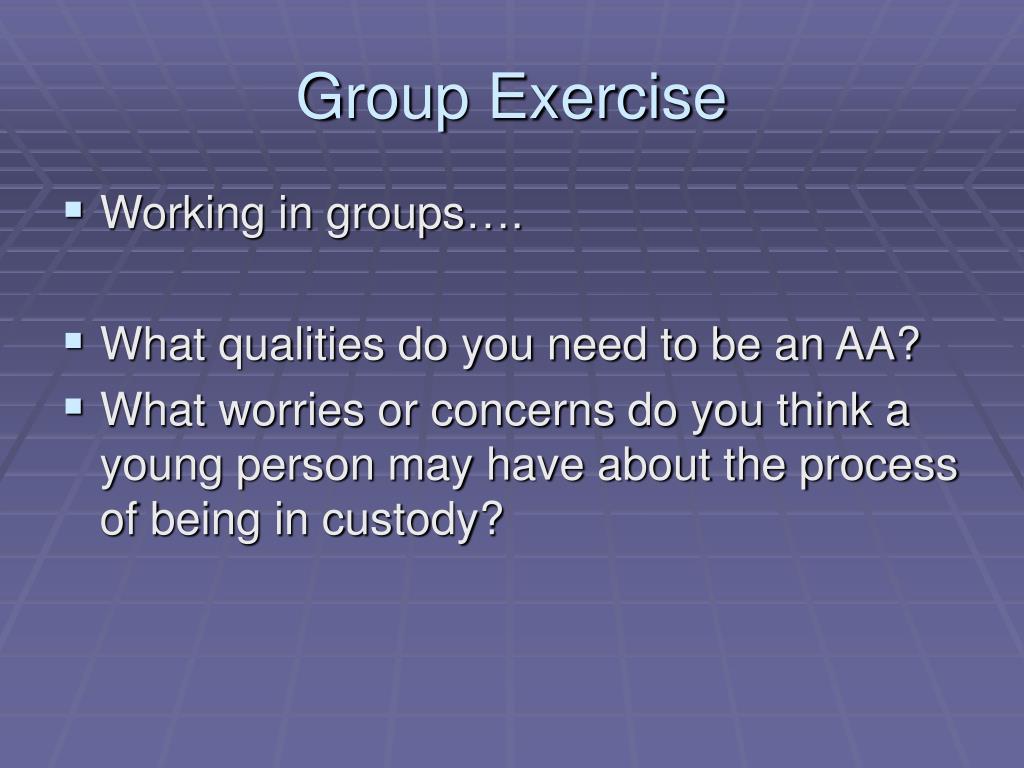 Group Exercise

▪ Working in groups….

▪ What qualities do you need to be an AA?
▪ What worries or concerns do you think a young person may have about the process of being in custody?